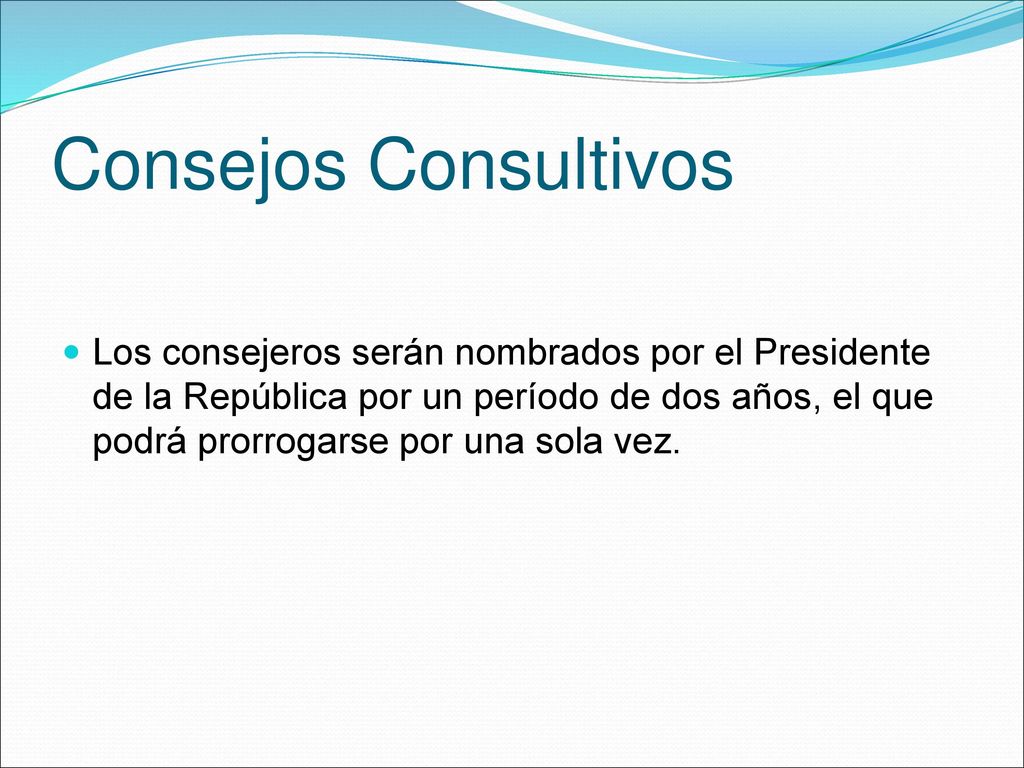 Consejos Consultivos

Los consejeros serán nombrados por el Presidente de la República por un período de dos años, el que podrá prorrogarse por una sola vez.